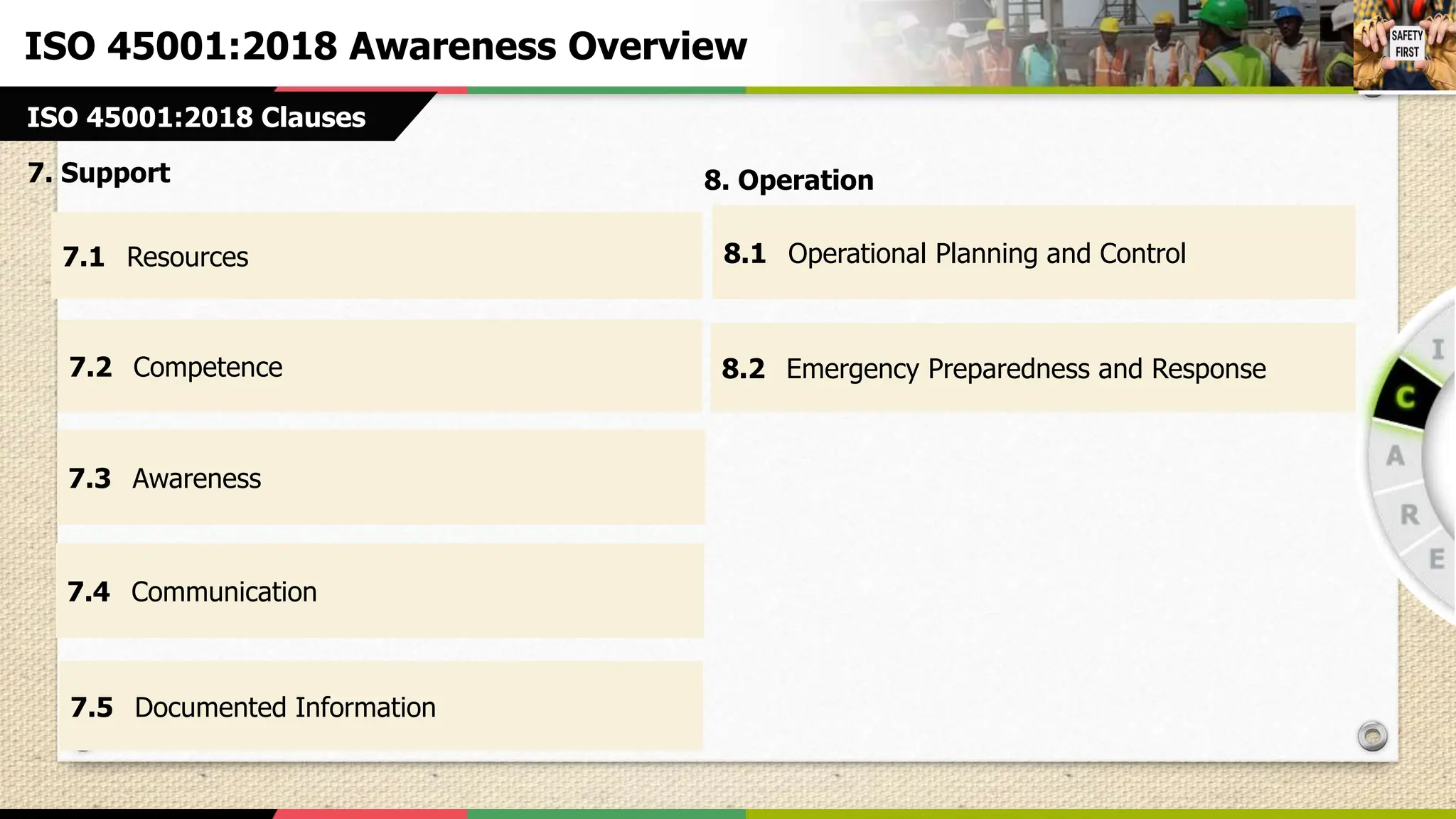 ISO 45001:2018 Awareness Overview

SAFETY FIRST

ISO 45001:2018 Clauses

7. Support

7.1 Resources

7.2 Competence

7.3 Awareness

7.4 Communication

7.5 Documented Information

8. Operation

8.1 Operational Planning and Control

8.2 Emergency Preparedness and Response

I
C
A
R
E